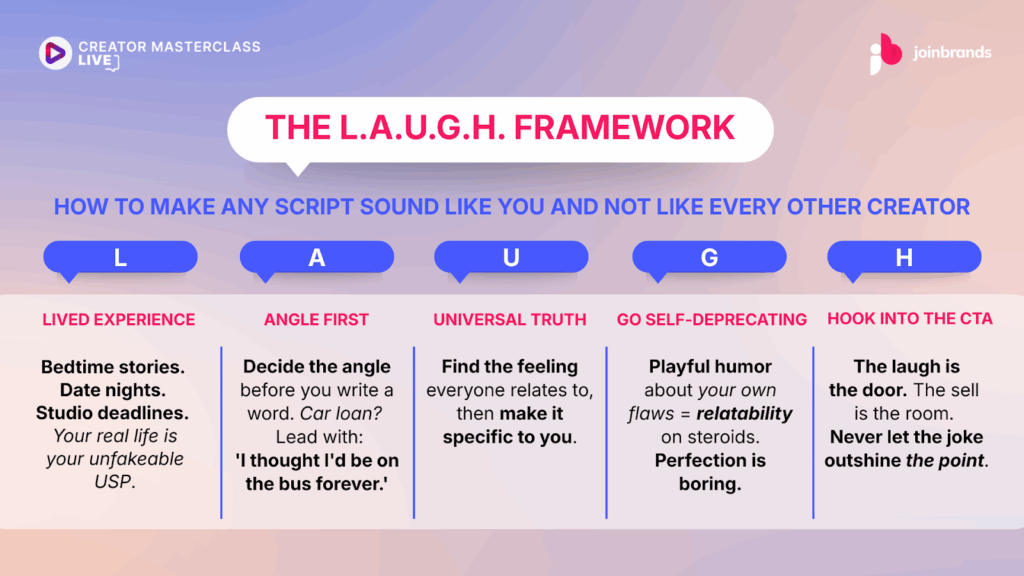 CREATOR MASTERCLASS LIVE

joinbrands

THE L.A.U.G.H. FRAMEWORK

HOW TO MAKE ANY SCRIPT SOUND LIKE YOU AND NOT LIKE EVERY OTHER CREATOR

L

LIVED EXPERIENCE

Bedtime stories. Date nights. Studio deadlines. Your real life is your unfakeable USP.

A

ANGLE FIRST

Decide the angle before you write a word. Car loan? Lead with: 'I thought I'd be on the bus forever.'

U

UNIVERSAL TRUTH

Find the feeling everyone relates to, then make it specific to you.

G

GO SELF-DEPRECATING

Playful humor about your own flaws = relatability on steroids. Perfection is boring.

H

HOOK INTO THE CTA

The laugh is the door. The sell is the room. Never let the joke outshine the point.